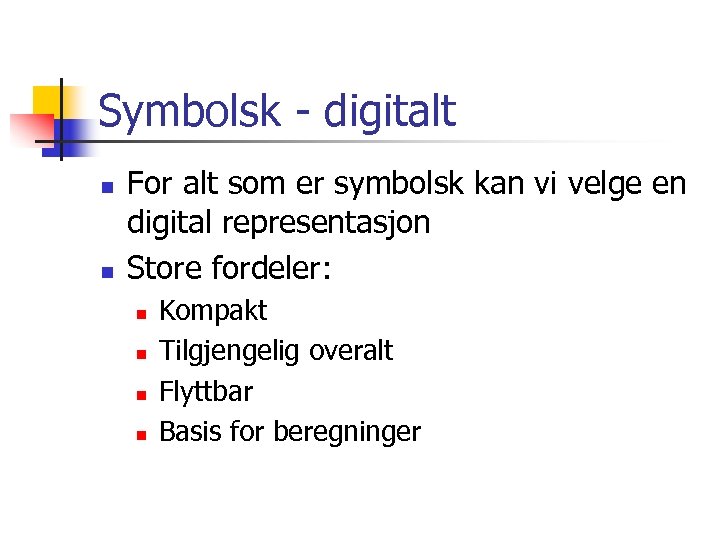 Symbolsk - digitalt

- For alt som er symbolsk kan vi velge en digital representasjon
- Store fordeler:
  - Kompakt
  - Tilgjengelig overalt
  - Flyttbar
  - Basis for beregninger